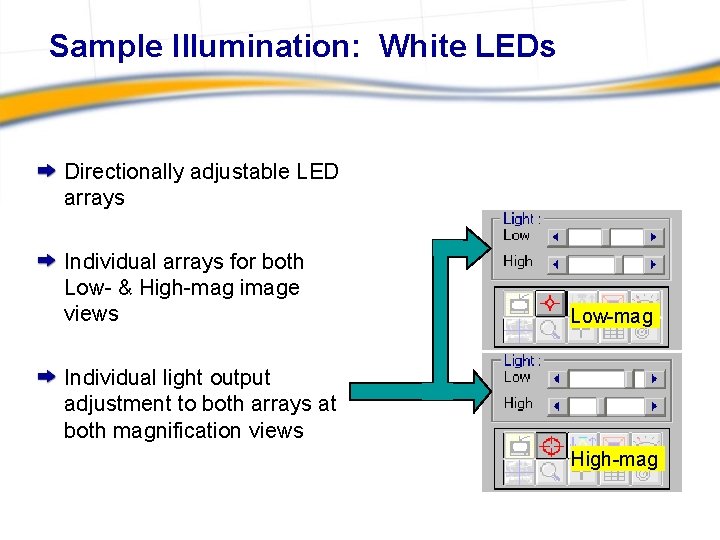 Sample Illumination: White LEDs

Directionally adjustable LED arrays

Individual arrays for both Low- & High-mag image views

Individual light output adjustment to both arrays at both magnification views

Light :
Low
High

Low-mag

Light :
Low
High

High-mag